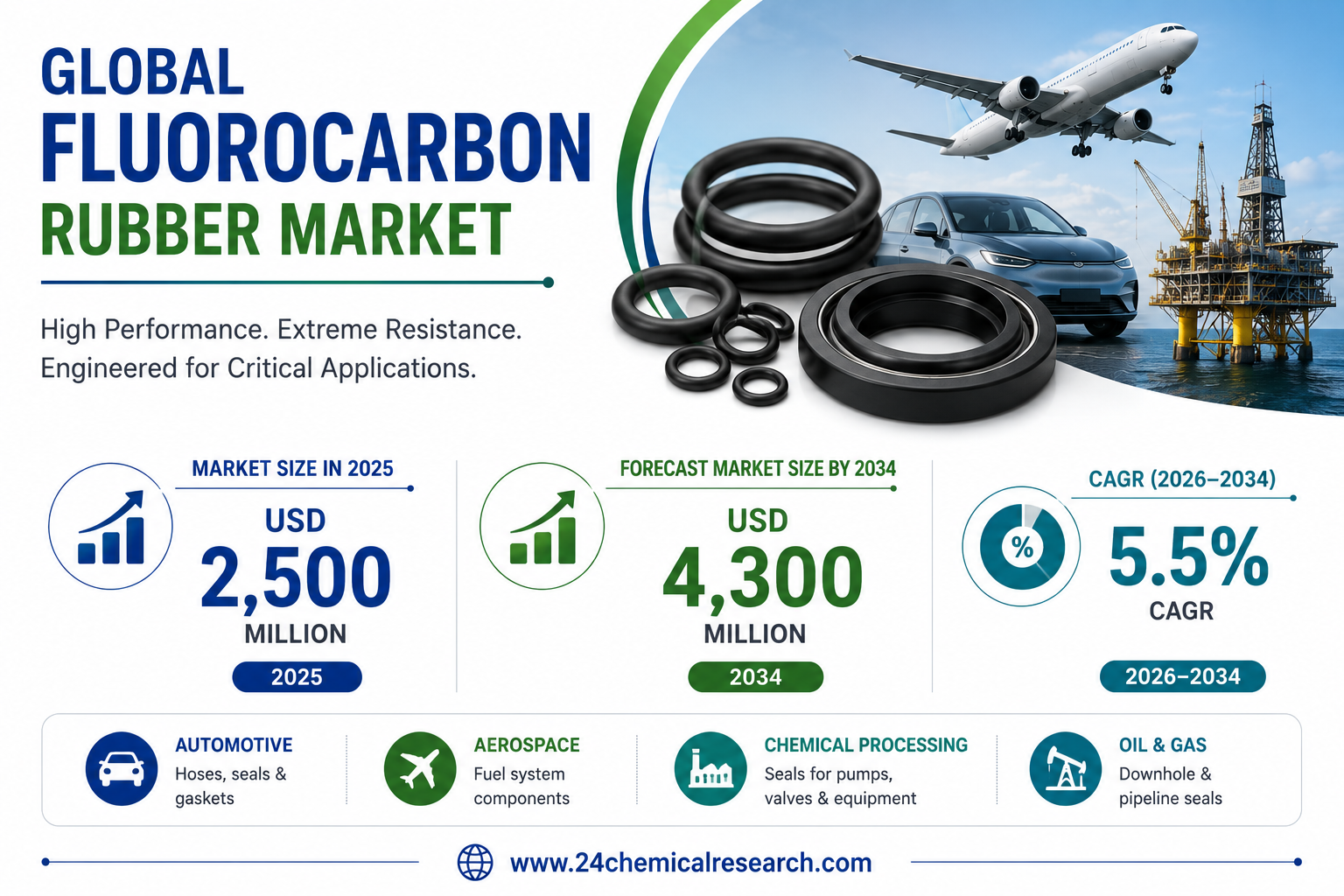 GLOBAL
FLUOROCARBON
RUBBER MARKET

High Performance. Extreme Resistance.
Engineered for Critical Applications.

MARKET SIZE IN 2025
USD
2,500
MILLION
2025

FORECAST MARKET SIZE BY 2034
USD
4,300
MILLION
2034

CAGR (2026–2034)
%
5.5%
CAGR
2026–2034

AUTOMOTIVE
Hoses, seals & gaskets

AEROSPACE
Fuel system components

CHEMICAL PROCESSING
Seals for pumps, valves & equipment

OIL & GAS
Downhole & pipeline seals

www.24chemicalresearch.com